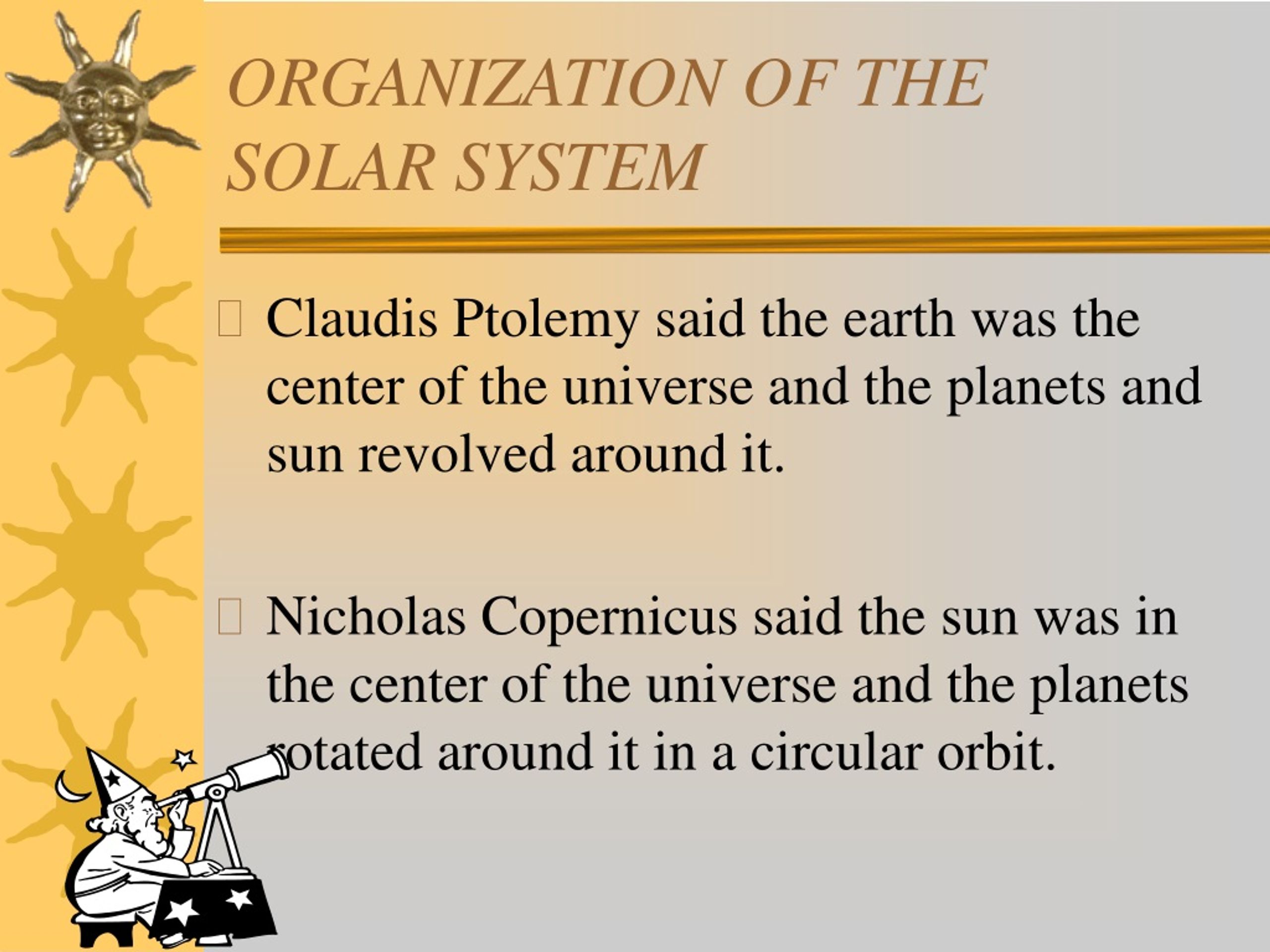 ORGANIZATION OF THE SOLAR SYSTEM

Claudis Ptolemy said the earth was the center of the universe and the planets and sun revolved around it.

Nicholas Copernicus said the sun was in the center of the universe and the planets rotated around it in a circular orbit.